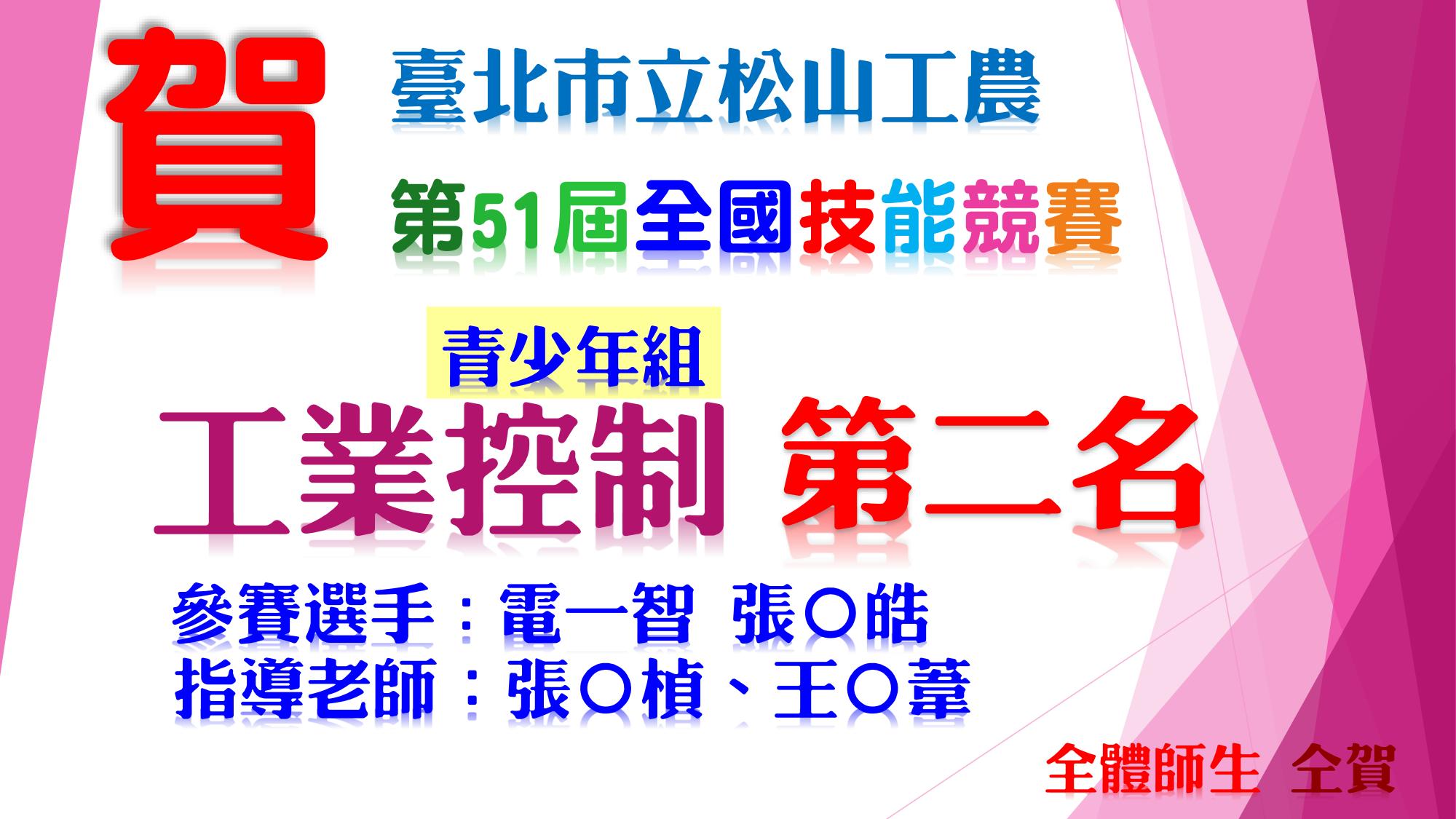 賀

臺北市立松山工農

第51屆全國技能競賽

青少年組

工業控制 第二名

參賽選手：電一智 張○皓
指導老師：張○楨、王○葦

全體師生 仝賀